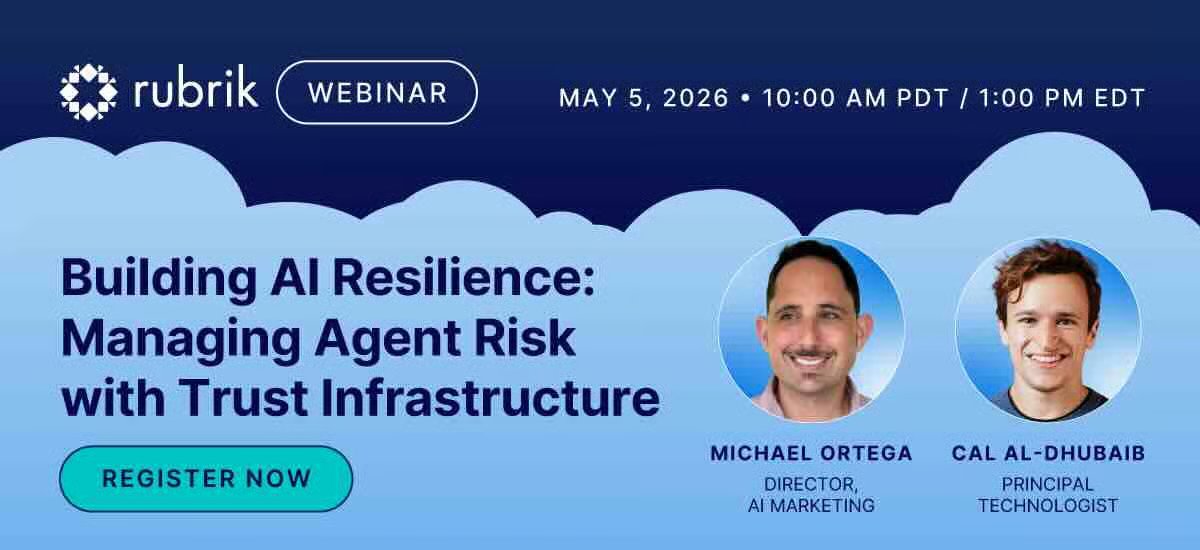 rubrik WEBINAR

MAY 5, 2026 • 10:00 AM PDT / 1:00 PM EDT

Building AI Resilience: Managing Agent Risk with Trust Infrastructure

REGISTER NOW

MICHAEL ORTEGA
DIRECTOR, AI MARKETING

CAL AL-DHUBAIB
PRINCIPAL TECHNOLOGIST